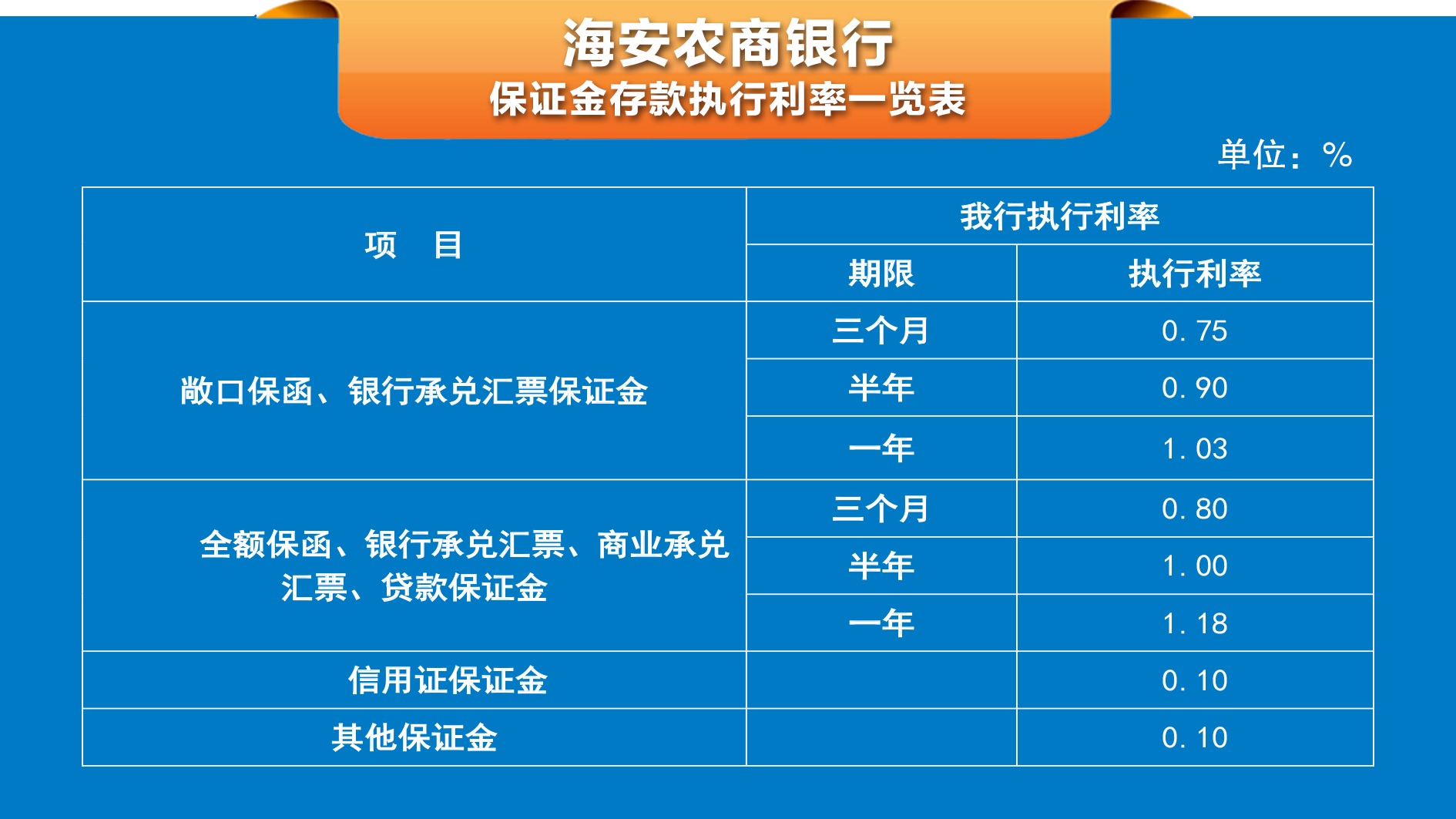 海安农商银行
保证金存款执行利率一览表

单位：%

| 项　目 | 我行执行利率 | |
|---|---|---|
| | 期限 | 执行利率 |
| 敞口保函、银行承兑汇票保证金 | 三个月 | 0.75 |
| | 半年 | 0.90 |
| | 一年 | 1.03 |
| 全额保函、银行承兑汇票、商业承兑汇票、贷款保证金 | 三个月 | 0.80 |
| | 半年 | 1.00 |
| | 一年 | 1.18 |
| 信用证保证金 | | 0.10 |
| 其他保证金 | | 0.10 |